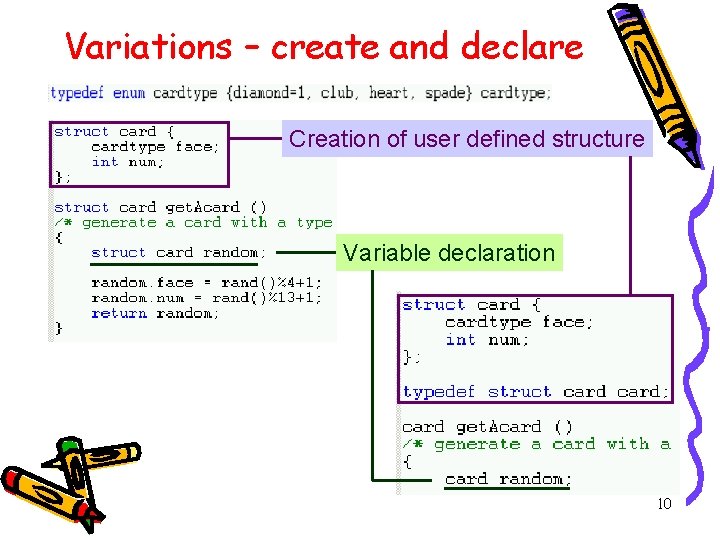 Variations – create and declare

typedef enum cardtype {diamond=1, club, heart, spade} cardtype;

struct card {
cardtype face;
int num;
};

Creation of user defined structure

struct card getAcard ()
/* generate a card with a type
{
struct card random;

Variable declaration

random.face = rand()%4+1;
random.num = rand()%13+1;
return random;
}

struct card {
cardtype face;
int num;
};

typedef struct card card;

card getAcard ()
/* generate a card with a
{
card random;

10